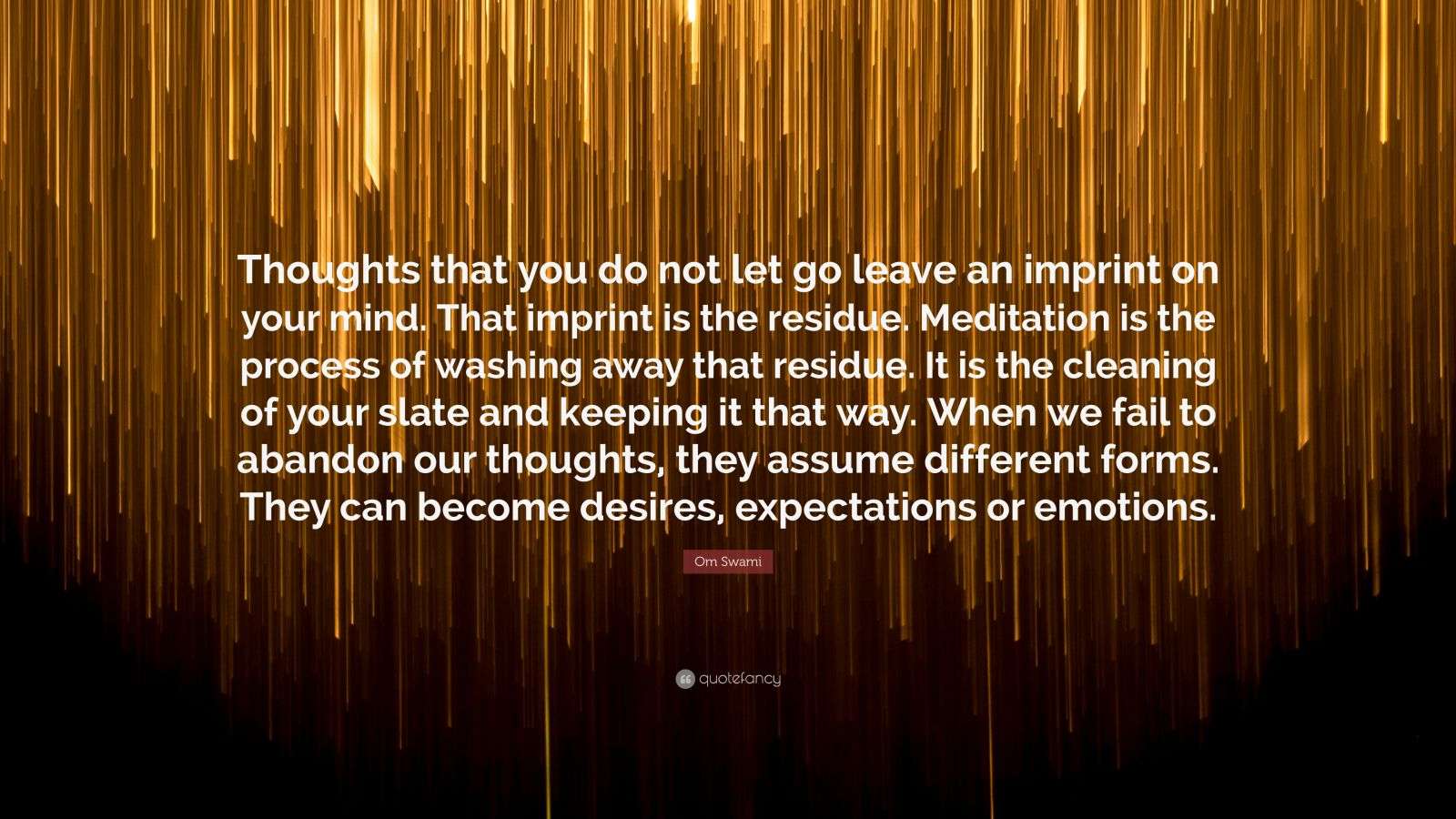 Thoughts that you do not let go leave an imprint on your mind. That imprint is the residue. Meditation is the process of washing away that residue. It is the cleaning of your slate and keeping it that way. When we fail to abandon our thoughts, they assume different forms. They can become desires, expectations or emotions.

Om Swami

quotefancy